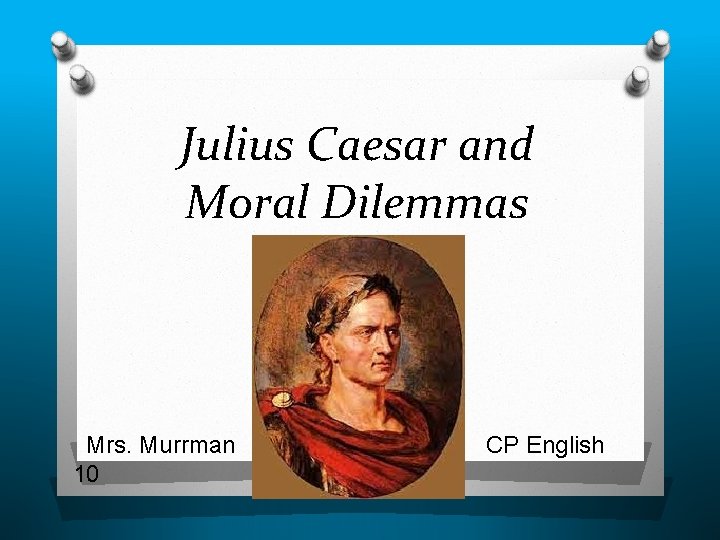 Julius Caesar and Moral Dilemmas

Mrs. Murrman CP English 10